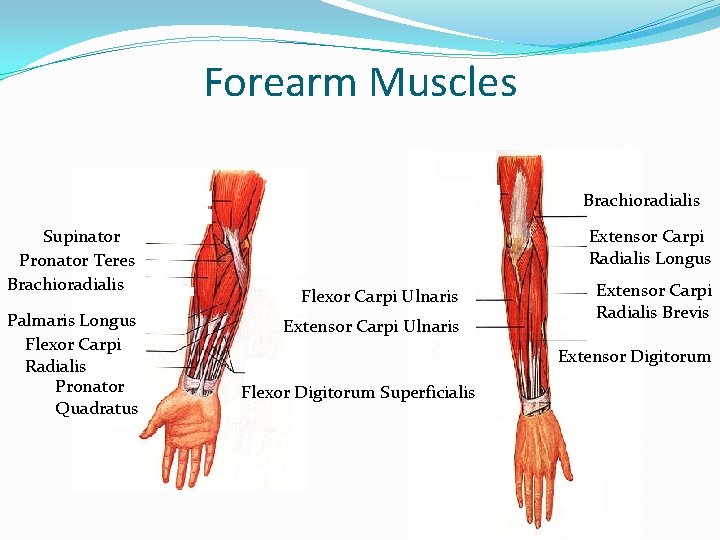 Forearm Muscles

Supinator
Pronator Teres
Brachioradialis
Palmaris Longus
Flexor Carpi Radialis
Pronator Quadratus

Flexor Digitorum Superficialis

Flexor Carpi Ulnaris
Extensor Carpi Ulnaris

Brachioradialis
Extensor Carpi Radialis Longus
Extensor Carpi Radialis Brevis
Extensor Digitorum